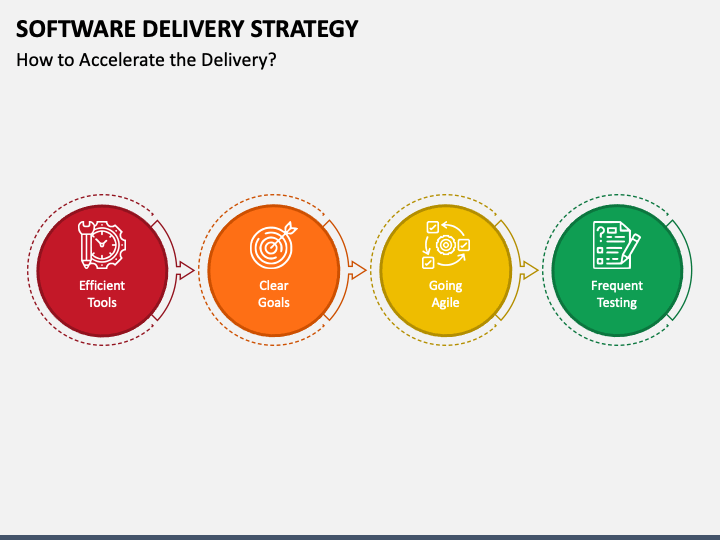 SOFTWARE DELIVERY STRATEGY

How to Accelerate the Delivery?

Efficient Tools

Clear Goals

Going Agile

Frequent Testing